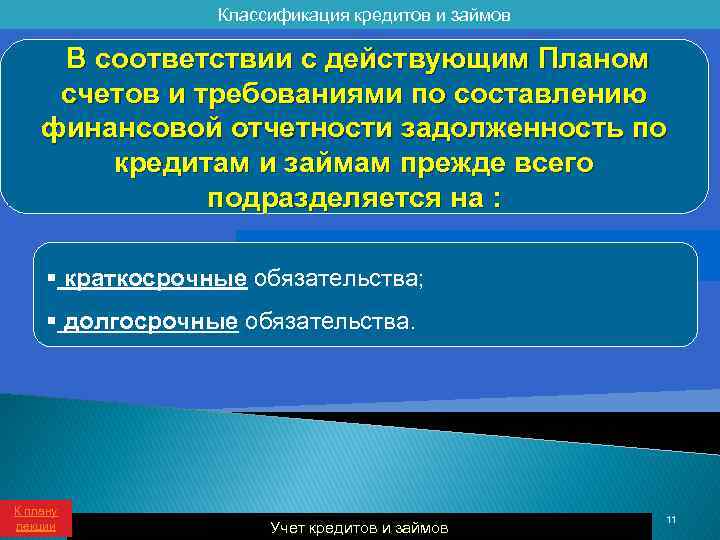 Классификация кредитов и займов

В соответствии с действующим Планом счетов и требованиями по составлению финансовой отчетности задолженность по кредитам и займам прежде всего подразделяется на :

▪ краткосрочные обязательства;

▪ долгосрочные обязательства.

К плану лекции

Учет кредитов и займов

11